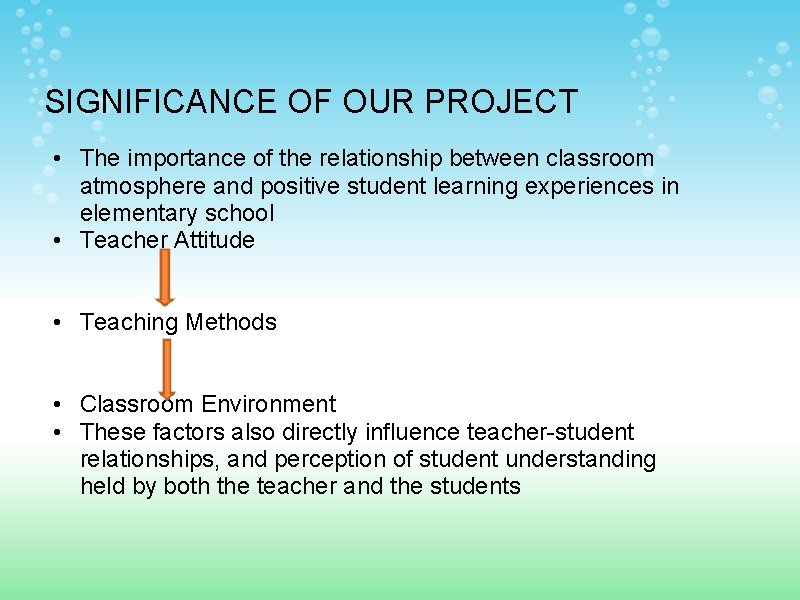 SIGNIFICANCE OF OUR PROJECT

• The importance of the relationship between classroom atmosphere and positive student learning experiences in elementary school
• Teacher Attitude

• Teaching Methods

• Classroom Environment
• These factors also directly influence teacher-student relationships, and perception of student understanding held by both the teacher and the students